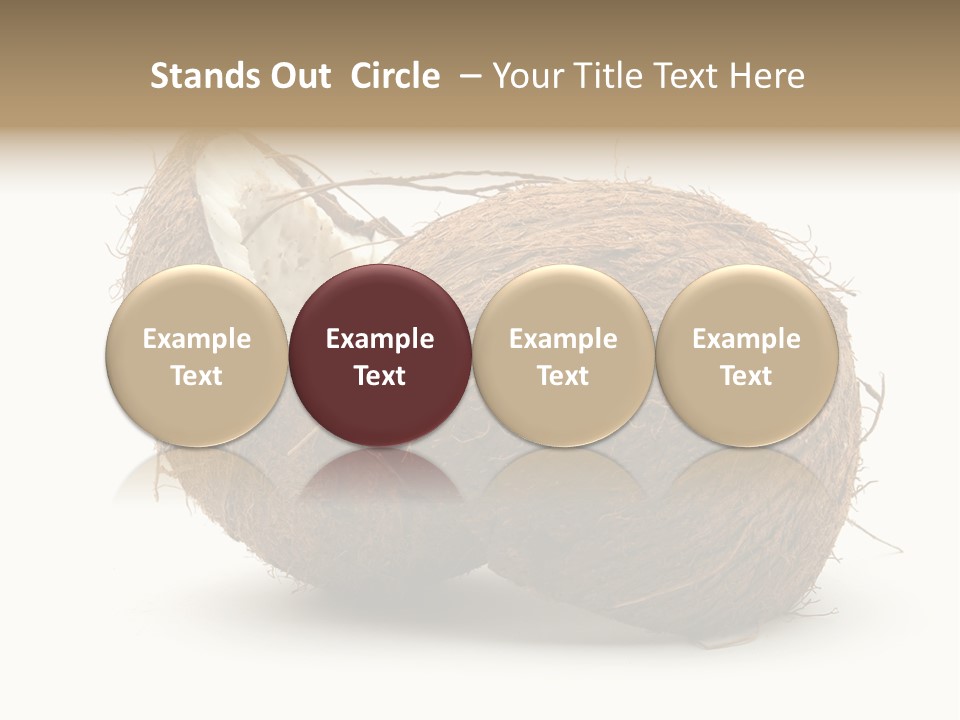 Stands Out Circle – Your Title Text Here

Example Text

Example Text

Example Text

Example Text